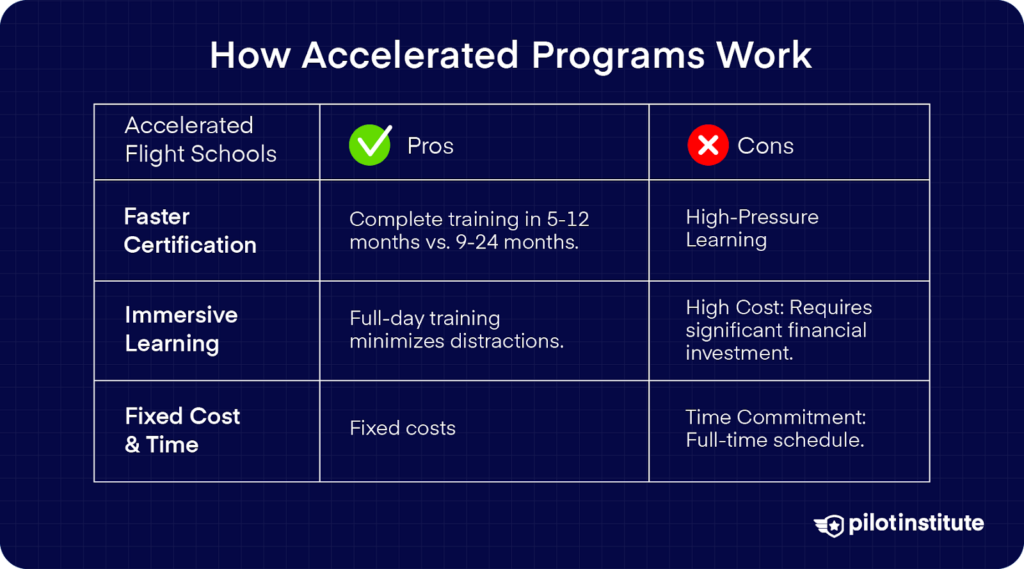 How Accelerated Programs Work

| Accelerated Flight Schools | Pros | Cons |
|---|---|---|
| Faster Certification | Complete training in 5-12 months vs. 9-24 months. | High-Pressure Learning |
| Immersive Learning | Full-day training minimizes distractions. | High Cost: Requires significant financial investment. |
| Fixed Cost & Time | Fixed costs | Time Commitment: Full-time schedule. |

pilotinstitute